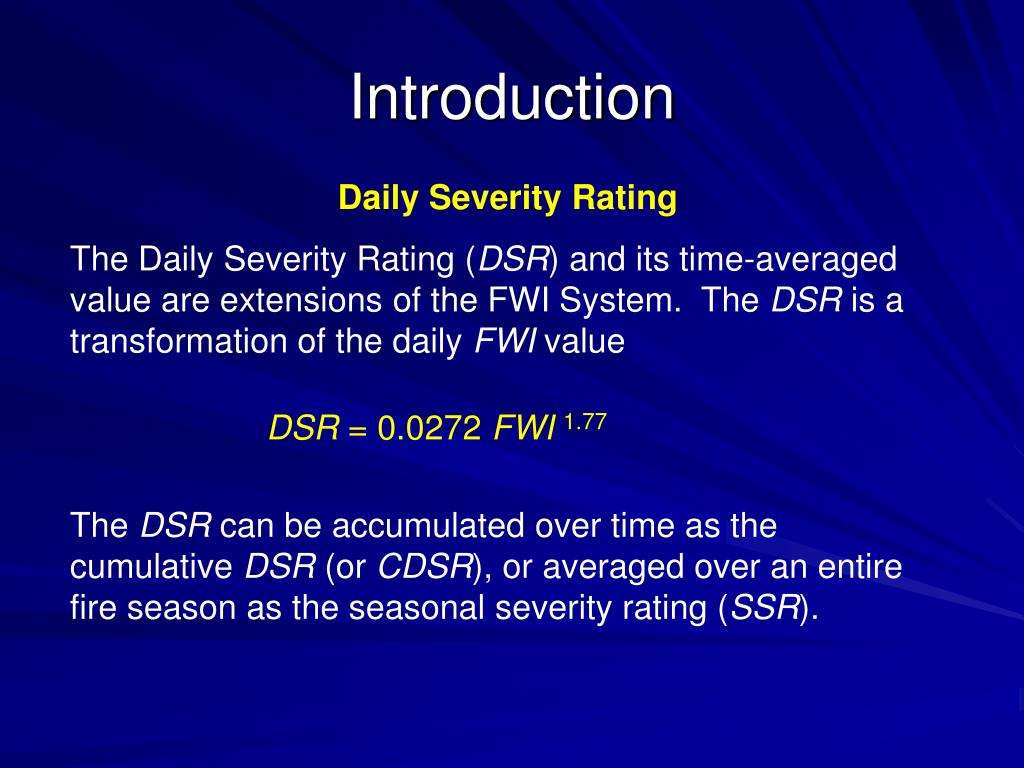 Introduction

Daily Severity Rating

The Daily Severity Rating (DSR) and its time-averaged value are extensions of the FWI System. The DSR is a transformation of the daily FWI value

$DSR = 0.0272\ FWI^{1.77}$

The DSR can be accumulated over time as the cumulative DSR (or CDSR), or averaged over an entire fire season as the seasonal severity rating (SSR).